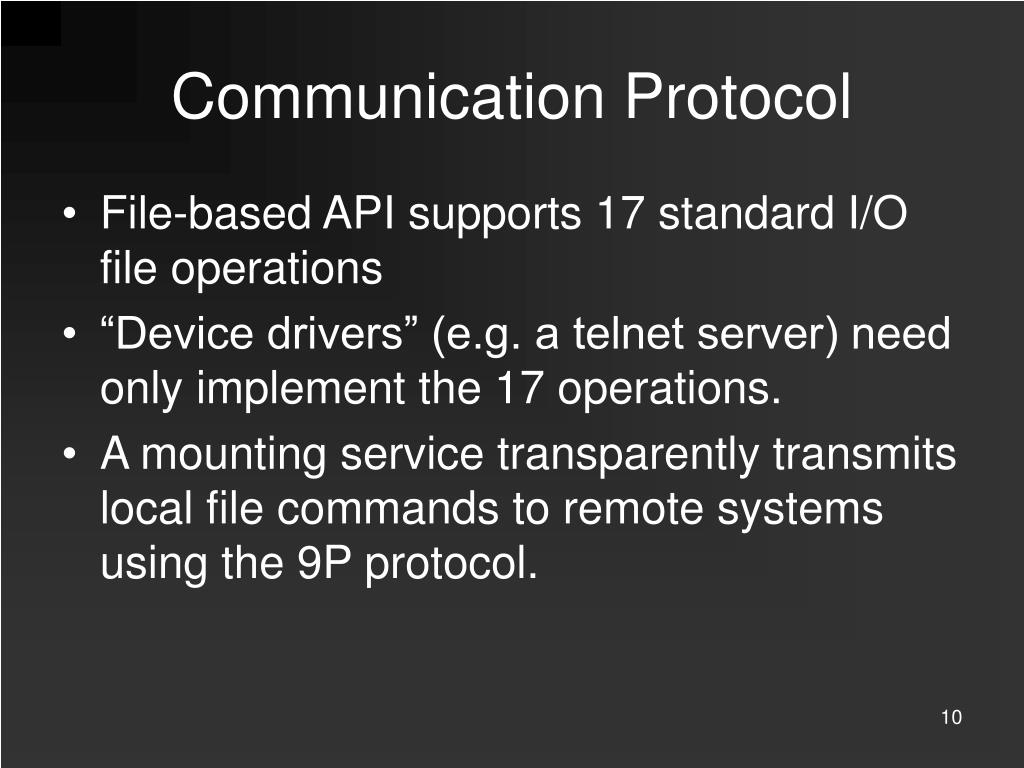 Communication Protocol

• File-based API supports 17 standard I/O file operations
• “Device drivers” (e.g. a telnet server) need only implement the 17 operations.
• A mounting service transparently transmits local file commands to remote systems using the 9P protocol.

10